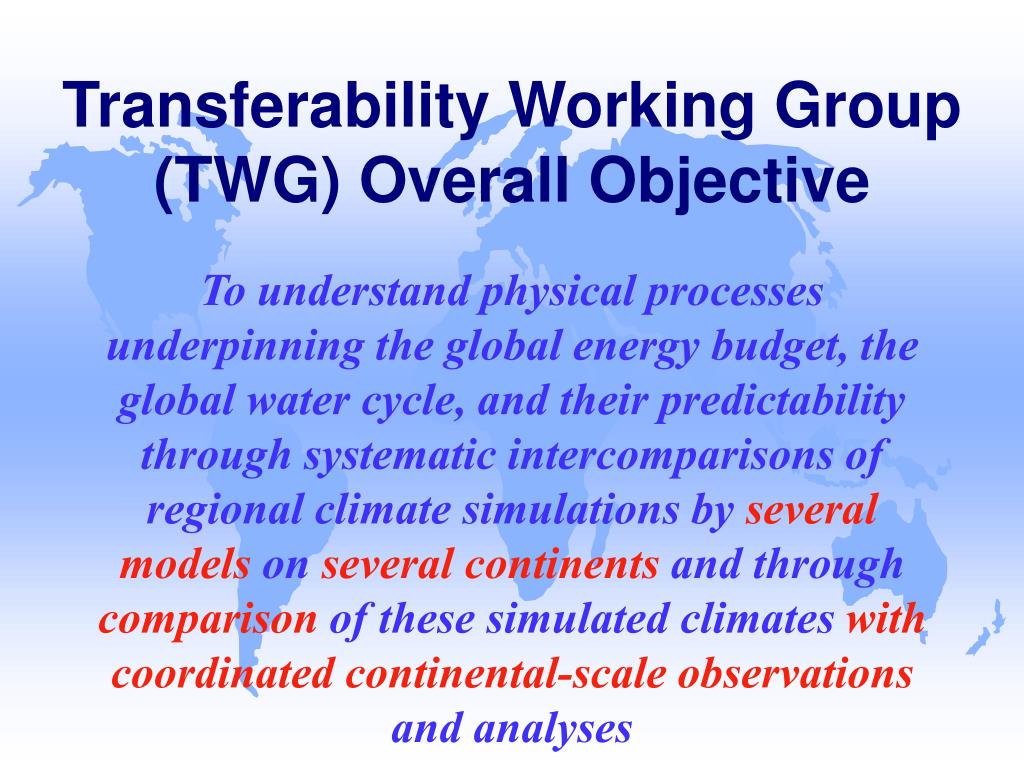 Transferability Working Group (TWG) Overall Objective

To understand physical processes underpinning the global energy budget, the global water cycle, and their predictability through systematic intercomparisons of regional climate simulations by several models on several continents and through comparison of these simulated climates with coordinated continental-scale observations and analyses